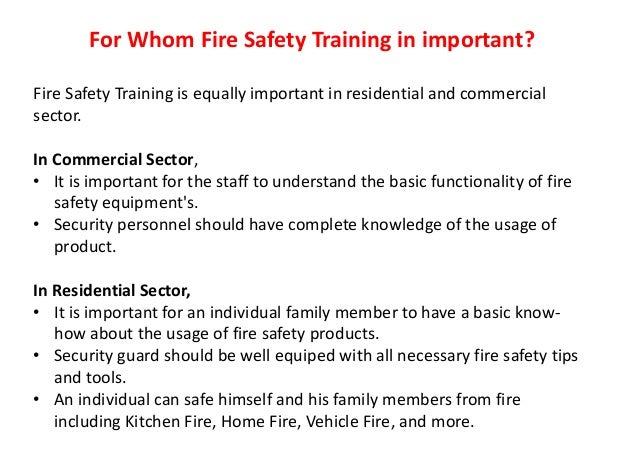 For Whom Fire Safety Training in important?

Fire Safety Training is equally important in residential and commercial sector.

In Commercial Sector,
• It is important for the staff to understand the basic functionality of fire safety equipment's.
• Security personnel should have complete knowledge of the usage of product.

In Residential Sector,
• It is important for an individual family member to have a basic know-how about the usage of fire safety products.
• Security guard should be well equiped with all necessary fire safety tips and tools.
• An individual can safe himself and his family members from fire including Kitchen Fire, Home Fire, Vehicle Fire, and more.